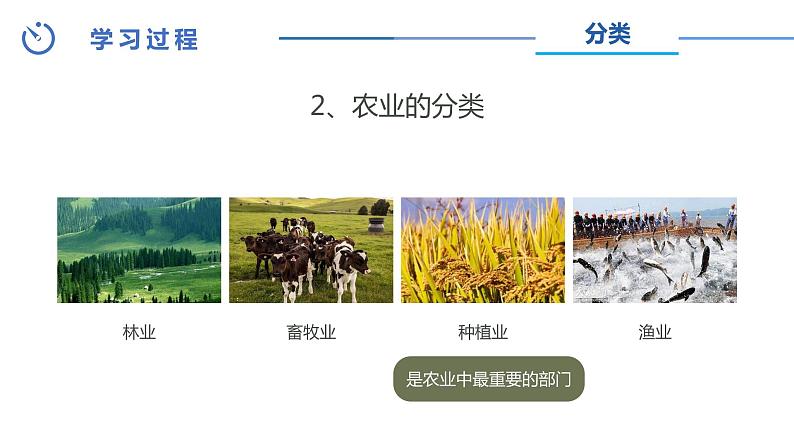 学习过程

分类

2、农业的分类

林业

畜牧业

种植业

渔业

是农业中最重要的部门